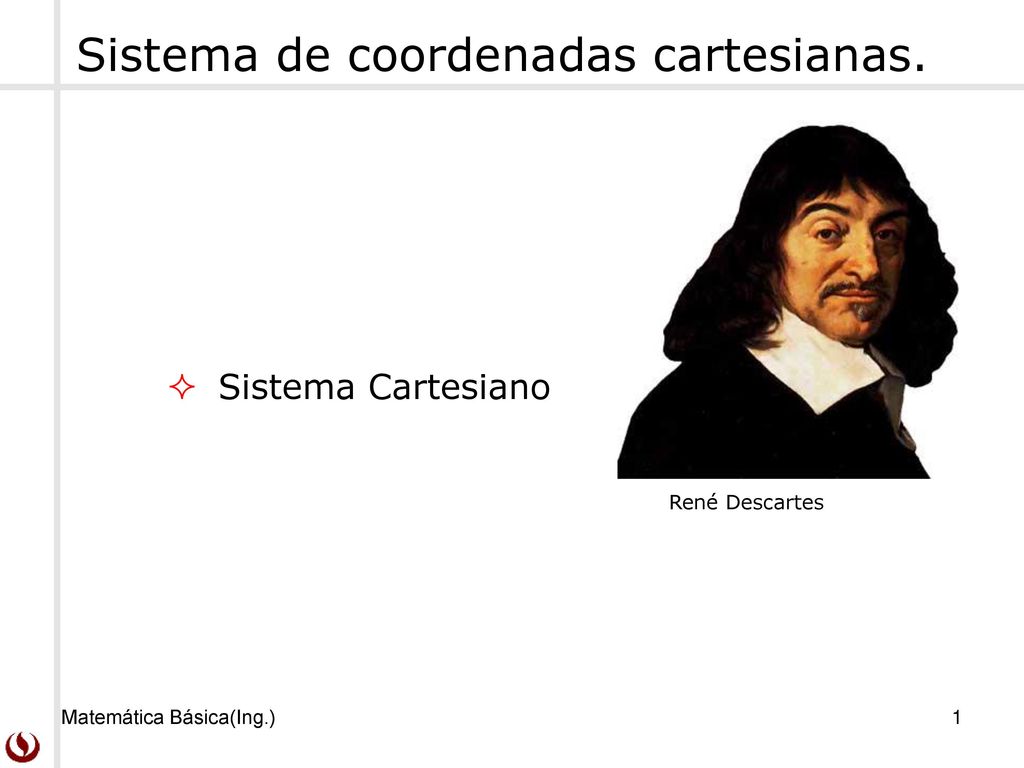 Sistema de coordenadas cartesianas.

Sistema Cartesiano

René Descartes

Matemática Básica(Ing.)

1